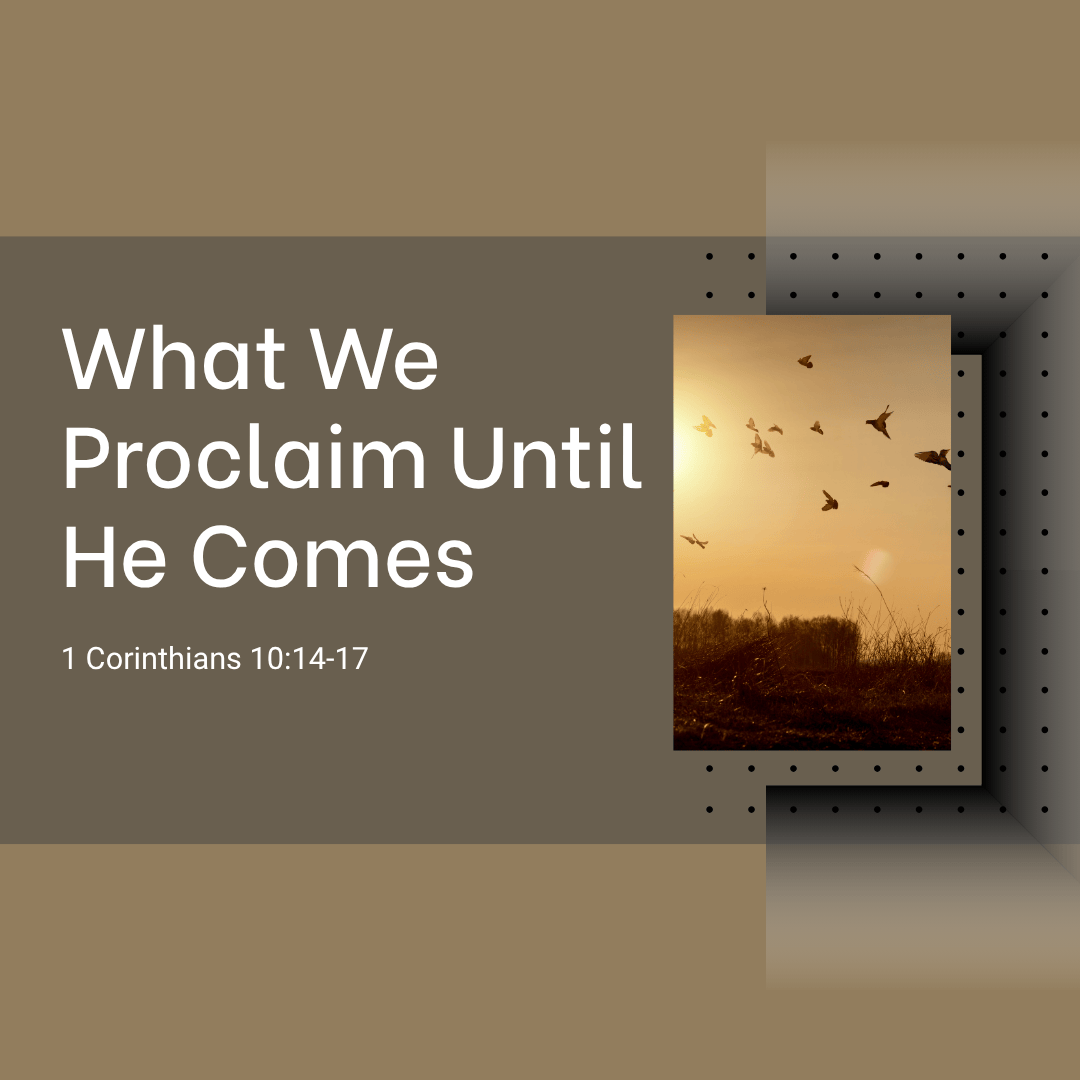 What We Proclaim Until He Comes

1 Corinthians 10:14-17